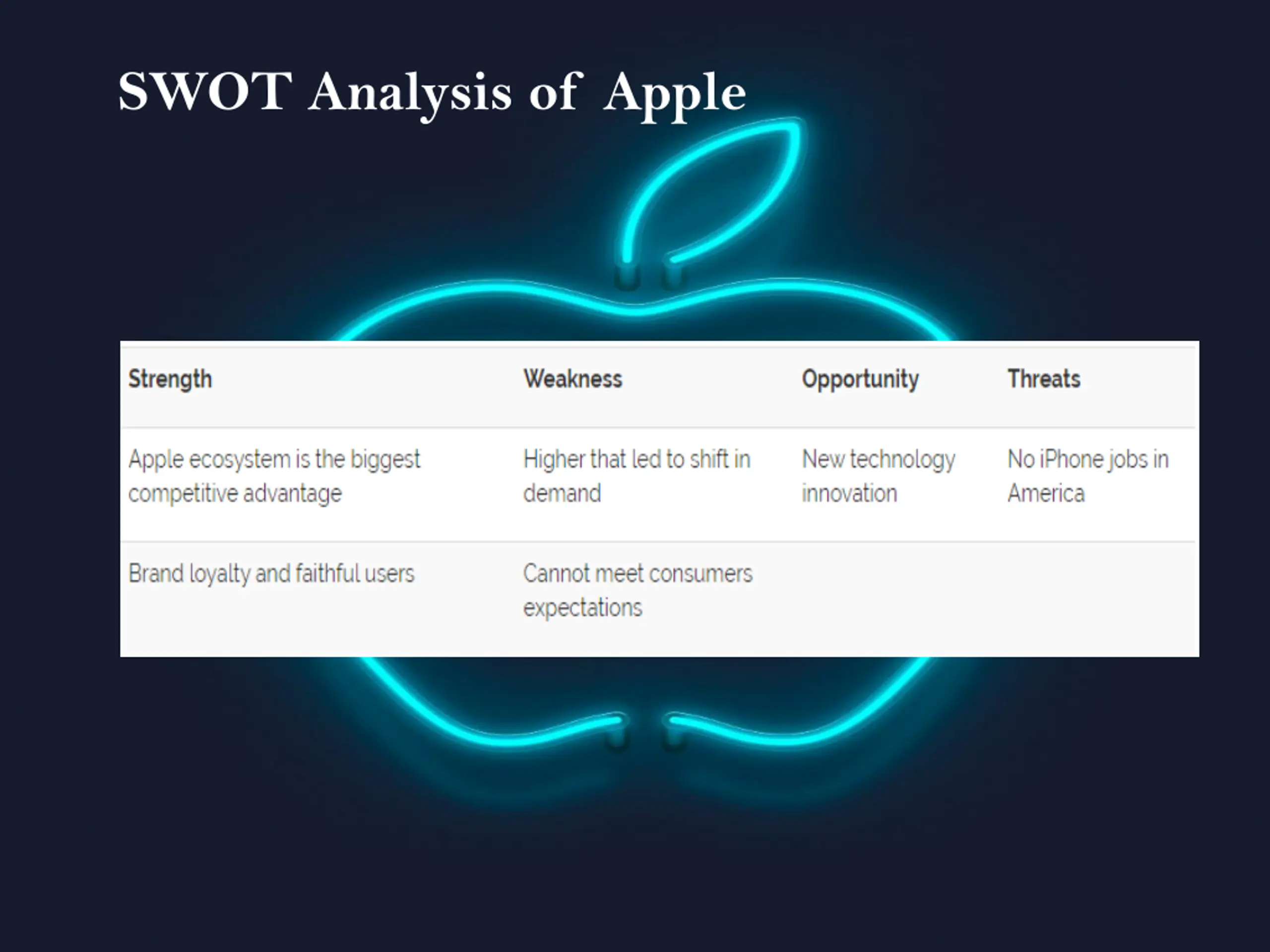 SWOT Analysis of Apple

| Strength | Weakness | Opportunity | Threats |
|---|---|---|---|
| Apple ecosystem is the biggest competitive advantage | Higher that led to shift in demand | New technology innovation | No iPhone jobs in America |
| Brand loyalty and faithful users | Cannot meet consumers expectations | | |